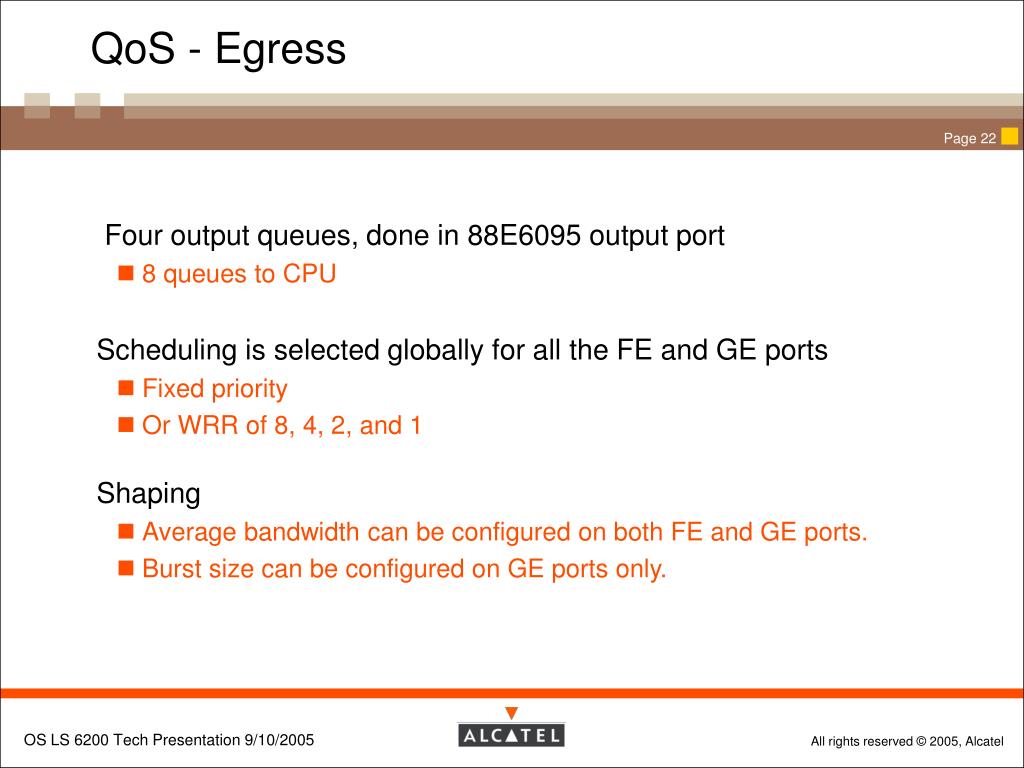 QoS - Egress

Page 22

Four output queues, done in 88E6095 output port

8 queues to CPU

Scheduling is selected globally for all the FE and GE ports

Fixed priority

Or WRR of 8, 4, 2, and 1

Shaping

Average bandwidth can be configured on both FE and GE ports.

Burst size can be configured on GE ports only.

OS LS 6200 Tech Presentation 9/10/2005

ALCATEL

All rights reserved © 2005, Alcatel